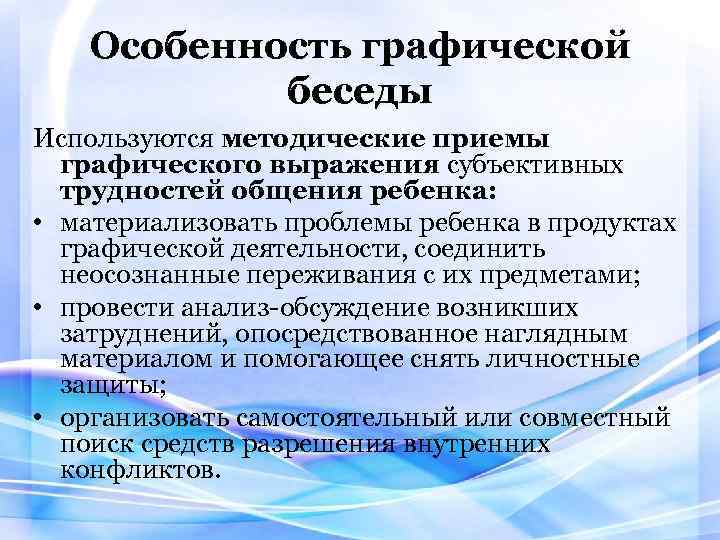 Особенность графической беседы

Используются методические приемы графического выражения субъективных трудностей общения ребенка:

• материализовать проблемы ребенка в продуктах графической деятельности, соединить неосознанные переживания с их предметами;
• провести анализ-обсуждение возникших затруднений, опосредствованное наглядным материалом и помогающее снять личностные защиты;
• организовать самостоятельный или совместный поиск средств разрешения внутренних конфликтов.